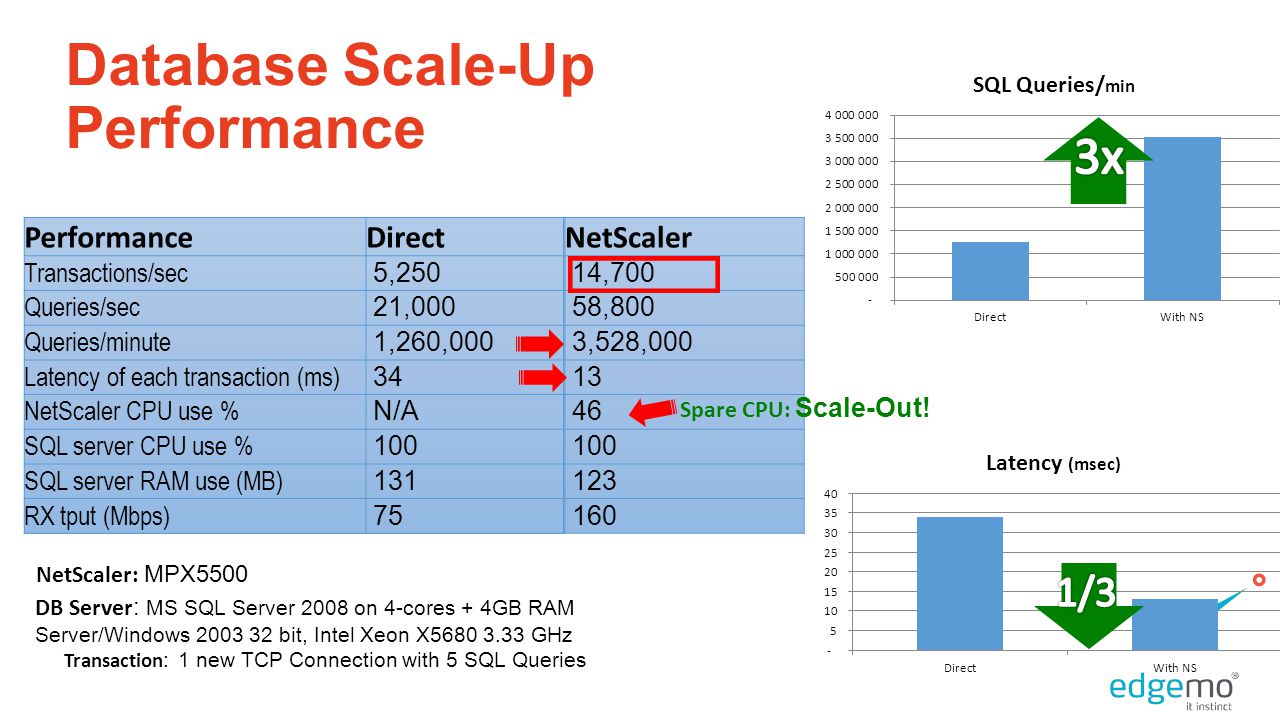 Database Scale-Up Performance

| Performance | Direct | NetScaler |
|---|---|---|
| Transactions/sec | 5,250 | 14,700 |
| Queries/sec | 21,000 | 58,800 |
| Queries/minute | 1,260,000 | 3,528,000 |
| Latency of each transaction (ms) | 34 | 13 |
| NetScaler CPU use % | N/A | 46 |
| SQL server CPU use % | 100 | 100 |
| SQL server RAM use (MB) | 131 | 123 |
| RX tput (Mbps) | 75 | 160 |

Spare CPU: Scale-Out!

NetScaler: MPX5500

DB Server: MS SQL Server 2008 on 4-cores + 4GB RAM Server/Windows 2003 32 bit, Intel Xeon X5680 3.33 GHz

Transaction: 1 new TCP Connection with 5 SQL Queries

SQL Queries/min

4 000 000
3 500 000
3 000 000
2 500 000
2 000 000
1 500 000
1 000 000
500 000
-

3x

Direct
With NS

Latency (msec)

40
35
30
25
20
15
10
5
-

1/3

Direct
With NS

edgemo®
it instinct